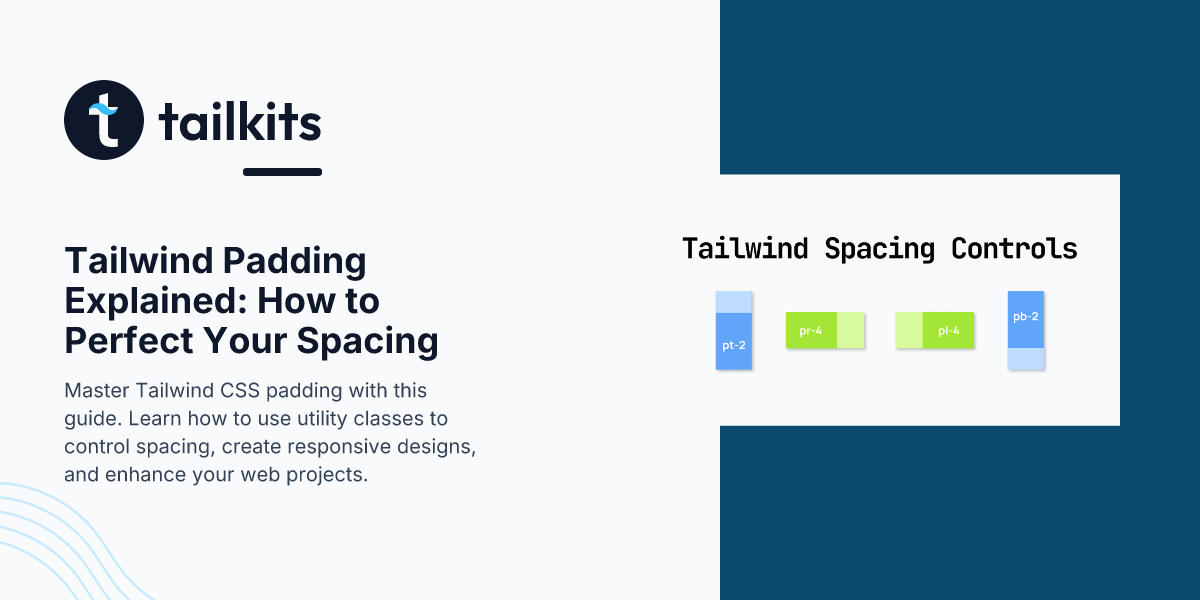 tailkits

Tailwind Padding Explained: How to Perfect Your Spacing

Master Tailwind CSS padding with this guide. Learn how to use utility classes to control spacing, create responsive designs, and enhance your web projects.

Tailwind Spacing Controls

pt-2

pr-4

pl-4

pb-2